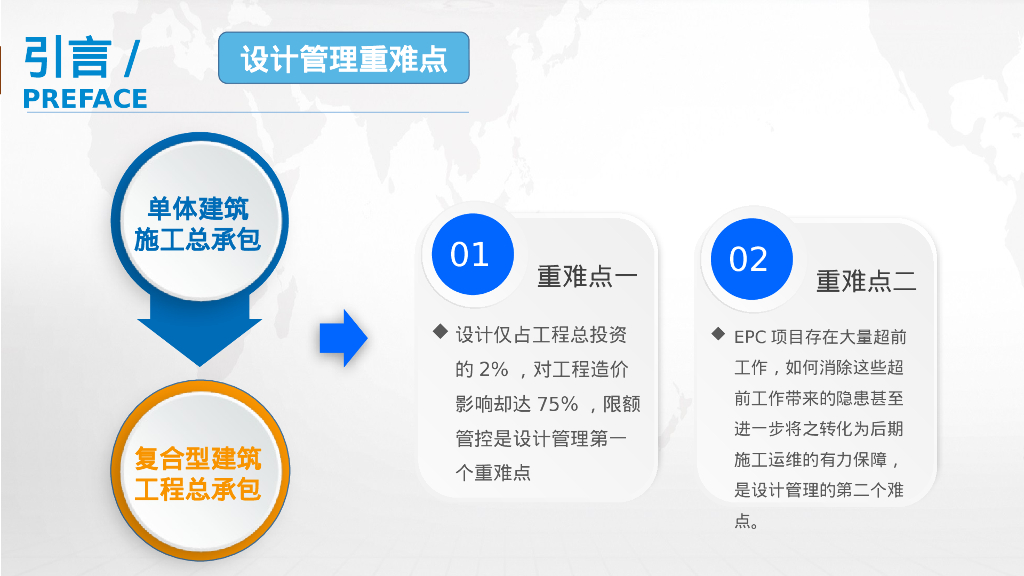 引言 /
PREFACE

设计管理重难点

单体建筑施工总承包

复合型建筑工程总承包

01
重难点一
◆ 设计仅占工程总投资的 2% ，对工程造价影响却达 75% ，限额管控是设计管理第一个重难点

02
重难点二
◆ EPC 项目存在大量超前工作，如何消除这些超前工作带来的隐患甚至进一步将之转化为后期施工运维的有力保障，是设计管理的第二个难点。